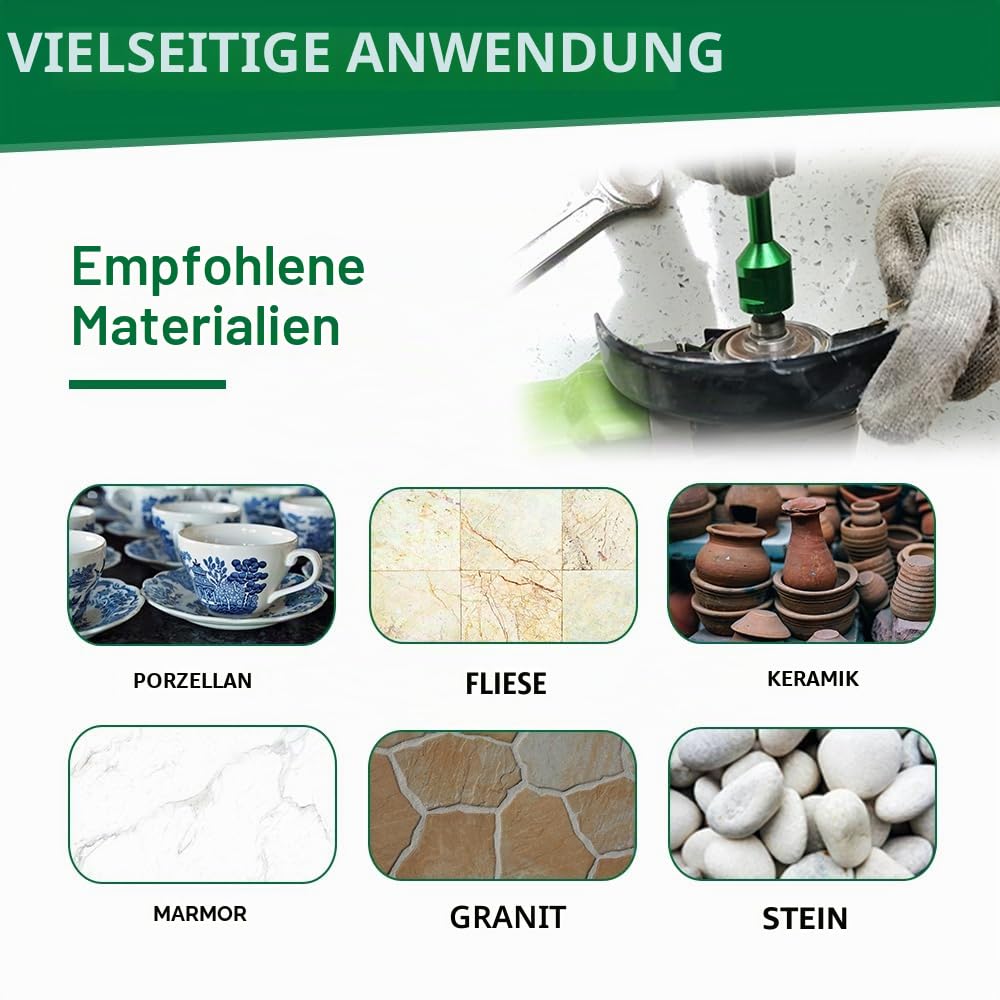 VIELSEITIGE ANWENDUNG

Empfohlene Materialien

PORZELLAN

FLIESE

KERAMIK

MARMOR

GRANIT

STEIN